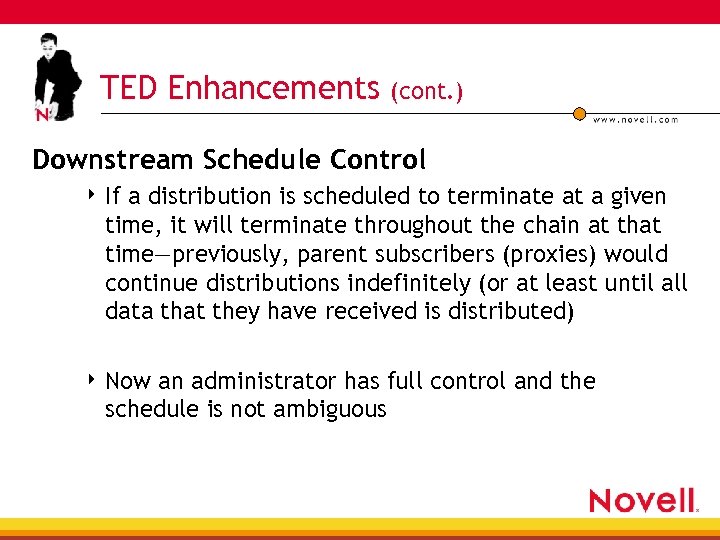 N

TED Enhancements (cont.)

www.novell.com

Downstream Schedule Control

‣ If a distribution is scheduled to terminate at a given time, it will terminate throughout the chain at that time—previously, parent subscribers (proxies) would continue distributions indefinitely (or at least until all data that they have received is distributed)

‣ Now an administrator has full control and the schedule is not ambiguous

Novell.